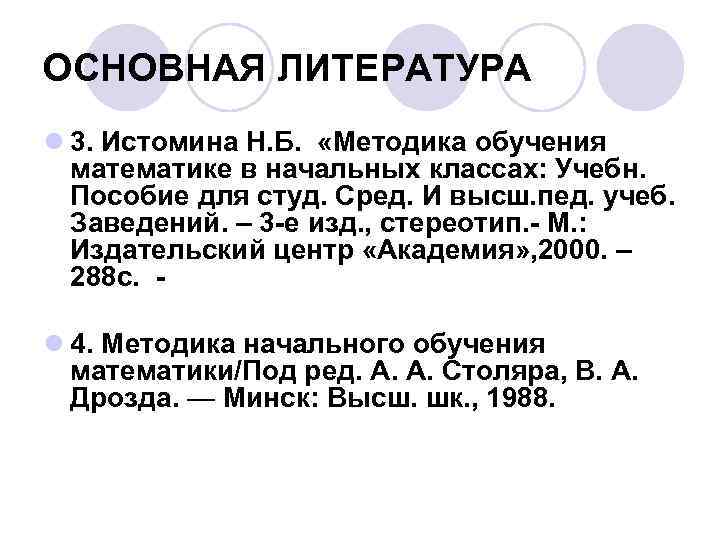 ОСНОВНАЯ ЛИТЕРАТУРА

3. Истомина Н.Б. «Методика обучения математике в начальных классах: Учебн. Пособие для студ. Сред. И высш.пед. учеб. Заведений. – 3-е изд., стереотип.- М.: Издательский центр «Академия»,2000. – 288с. -

4. Методика начального обучения математики/Под ред. А. А. Столяра, В. А. Дрозда. — Минск: Высш. шк., 1988.